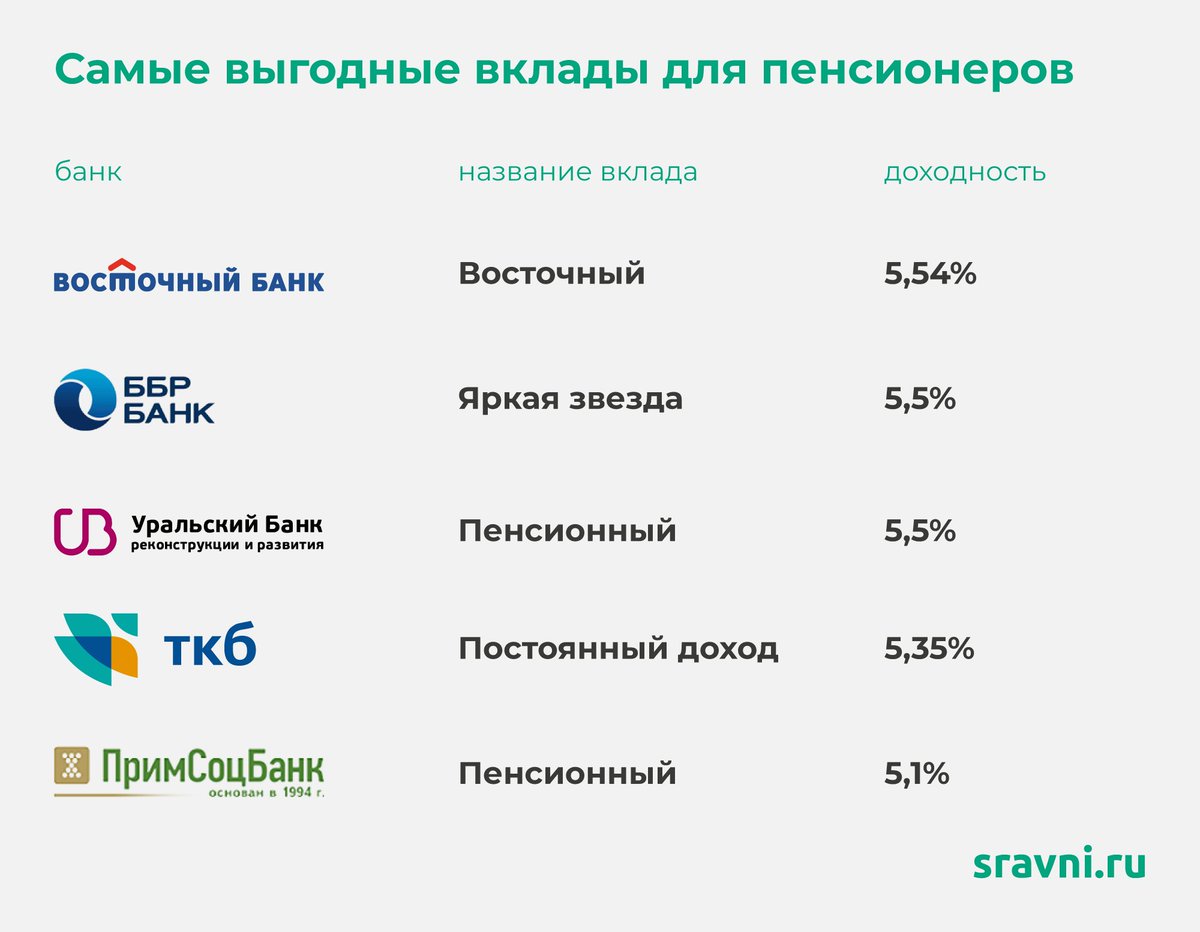 Самые выгодные вклады для пенсионеров

| банк | название вклада | доходность |
|---|---|---|
| ВОСТОЧНЫЙ БАНК | Восточный | 5,54% |
| ББР БАНК | Яркая звезда | 5,5% |
| Уральский Банк реконструкции и развития | Пенсионный | 5,5% |
| ткб | Постоянный доход | 5,35% |
| ПримСоцБанк основан в 1994 г. | Пенсионный | 5,1% |

sravni.ru